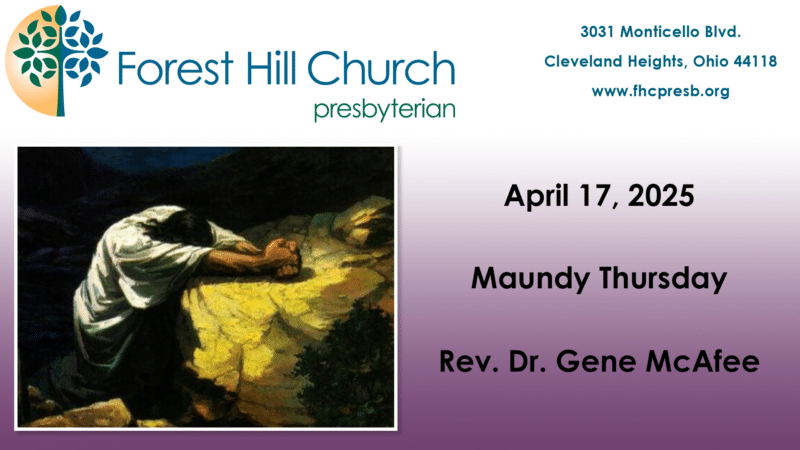 Forest Hill Church
presbyterian

3031 Monticello Blvd.
Cleveland Heights, Ohio 44118
www.fhcpresb.org

April 17, 2025

Maundy Thursday

Rev. Dr. Gene McAfee